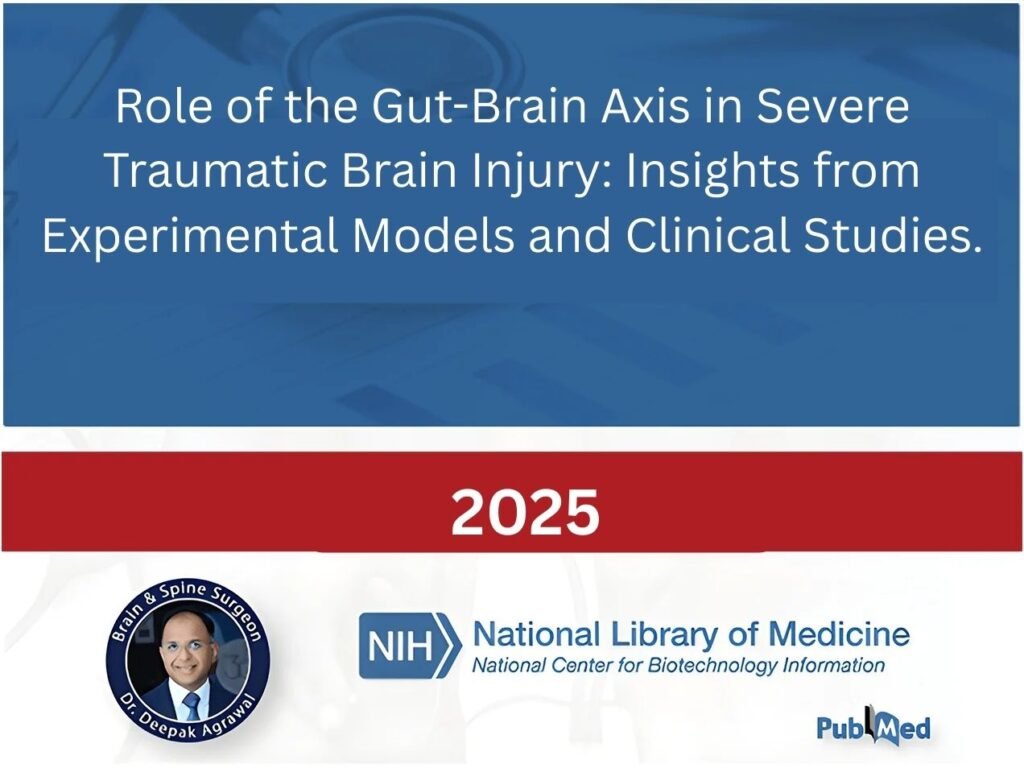 Role of the Gut-Brain Axis in Severe Traumatic Brain Injury: Insights from Experimental Models and Clinical Studies.

2025

Brain & Spine Surgeon
Dr. Deepak Agrawal

NIH National Library of Medicine
National Center for Biotechnology Information

PubMed